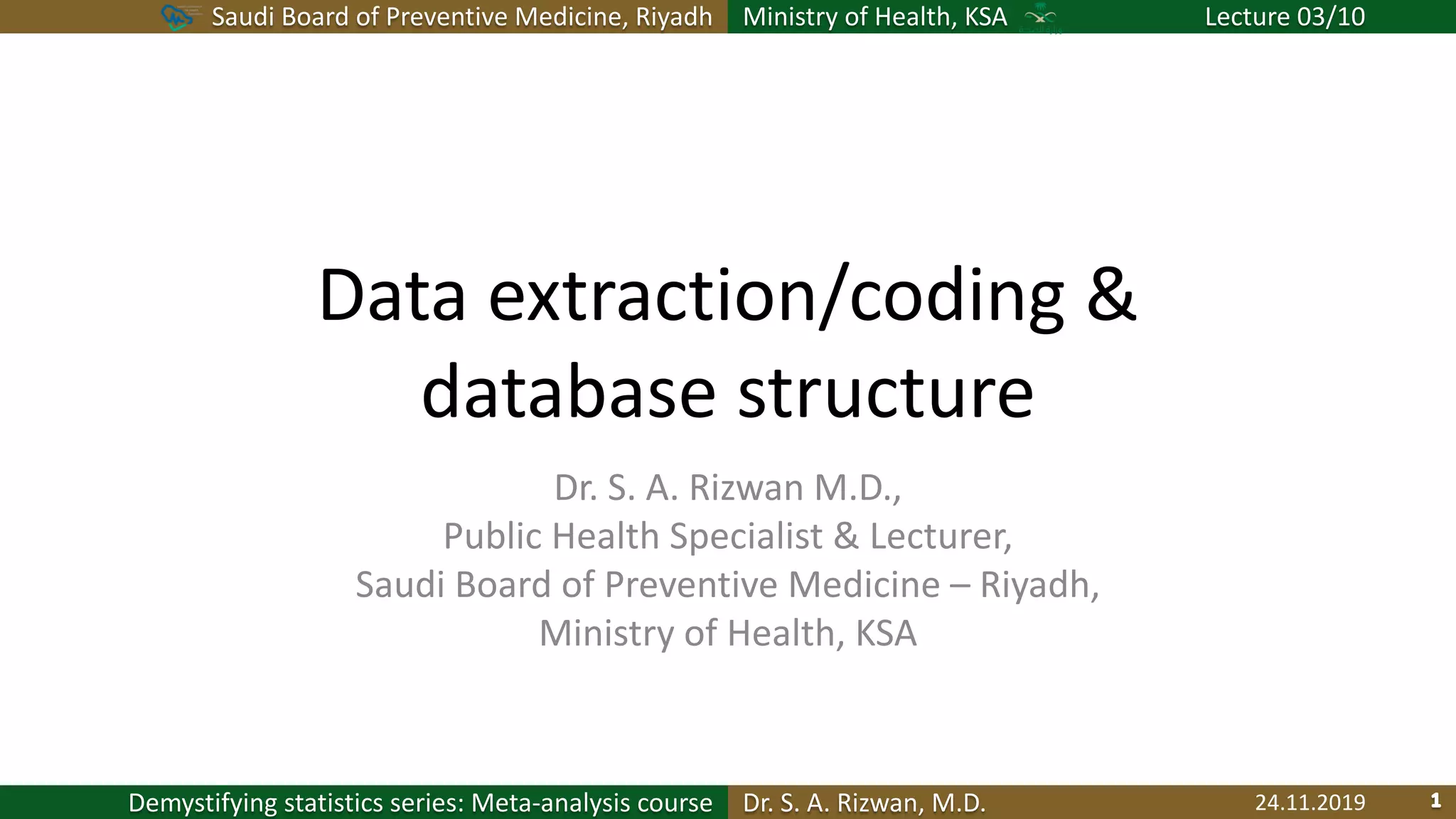 Saudi Board of Preventive Medicine, Riyadh Ministry of Health, KSA Lecture 03/10

Data extraction/coding & database structure

Dr. S. A. Rizwan M.D.,
Public Health Specialist & Lecturer,
Saudi Board of Preventive Medicine – Riyadh,
Ministry of Health, KSA

Demystifying statistics series: Meta-analysis course Dr. S. A. Rizwan, M.D. 24.11.2019 1